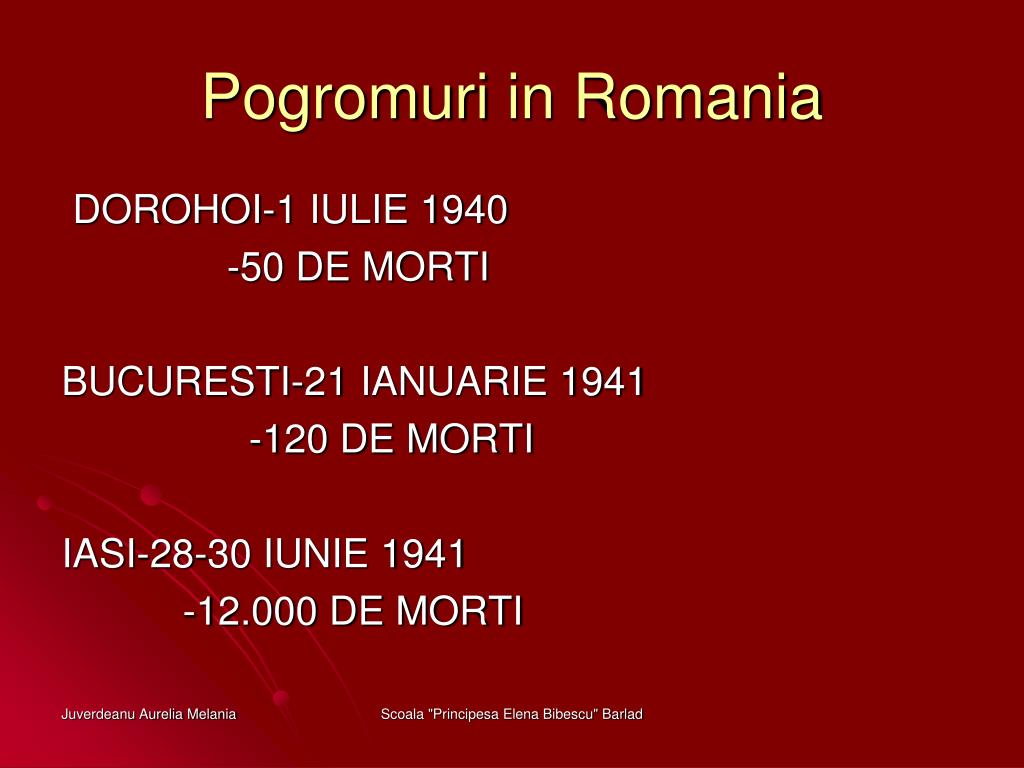 Pogromuri in Romania

DOROHOI-1 IULIE 1940
-50 DE MORTI

BUCURESTI-21 IANUARIE 1941
-120 DE MORTI

IASI-28-30 IUNIE 1941
-12.000 DE MORTI

Juverdeanu Aurelia Melania

Scoala "Principesa Elena Bibescu" Barlad